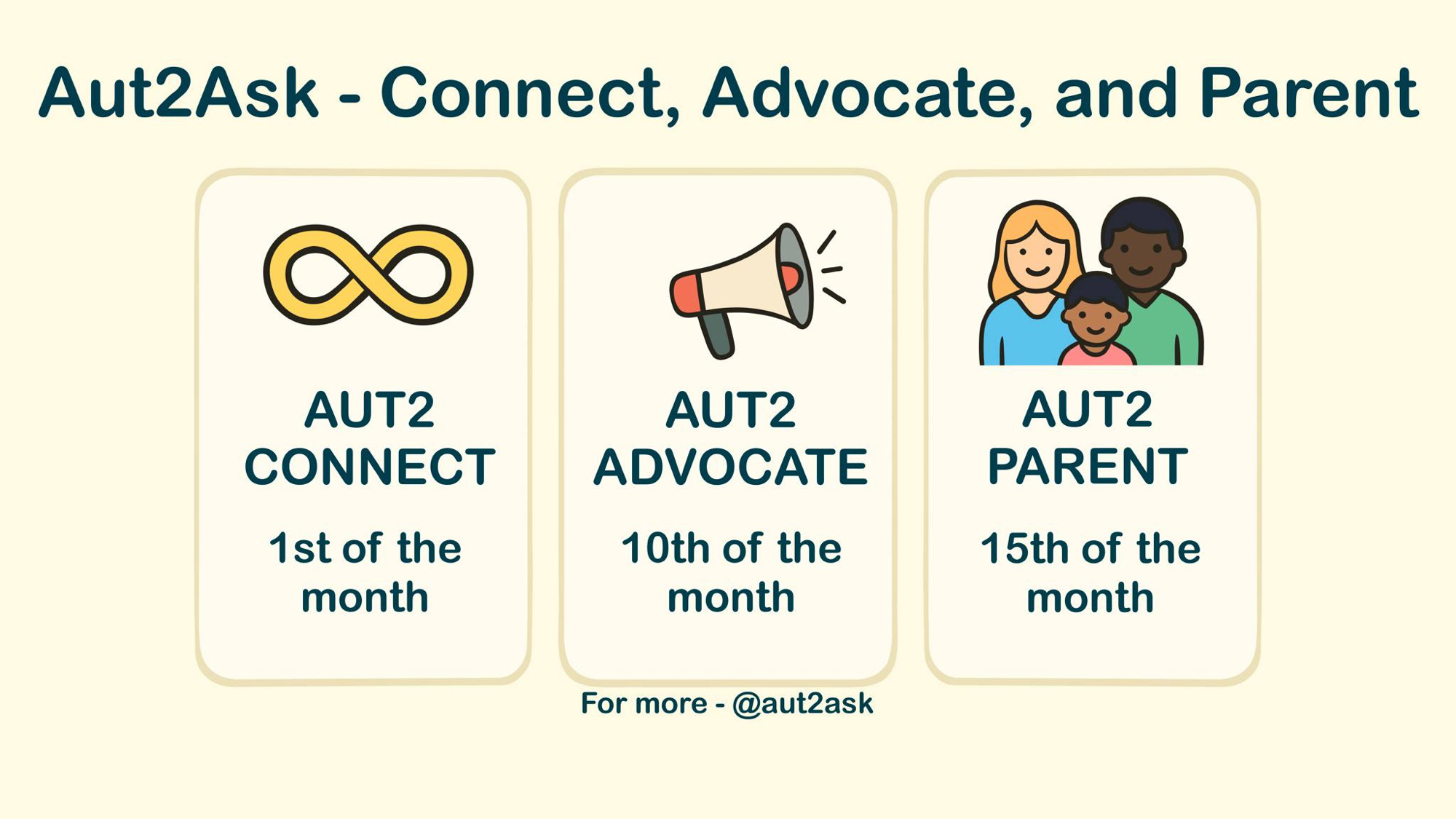 Aut2Ask - Connect, Advocate, and Parent

AUT2 CONNECT

1st of the month

AUT2 ADVOCATE

10th of the month

AUT2 PARENT

15th of the month

For more - @aut2ask